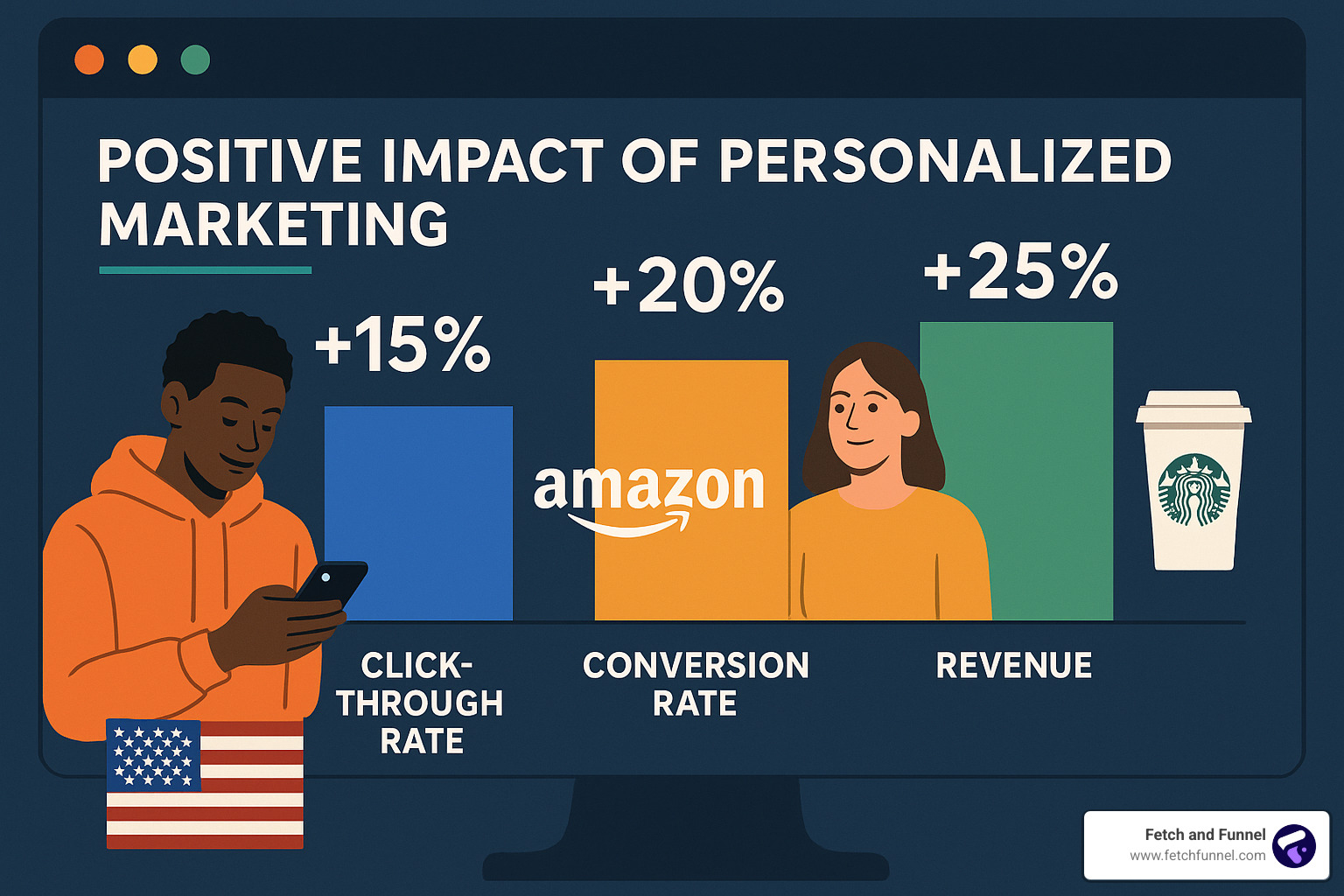 POSITIVE IMPACT OF PERSONALIZED MARKETING

+15%

+20%

+25%

amazon

CLICK-THROUGH RATE

CONVERSION RATE

REVENUE

Fetch and Funnel
www.fetchfunnel.com